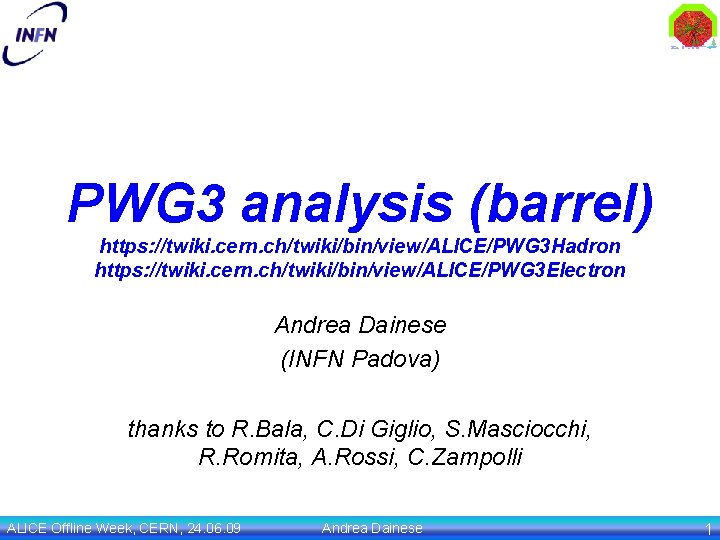 INFN

PWG3 analysis (barrel)
https://twiki.cern.ch/twiki/bin/view/ALICE/PWG3Hadron
https://twiki.cern.ch/twiki/bin/view/ALICE/PWG3Electron

Andrea Dainese
(INFN Padova)

thanks to R.Bala, C.Di Giglio, S.Masciocchi, R.Romita, A.Rossi, C.Zampolli

ALICE Offline Week, CERN, 24.06.09 Andrea Dainese 1